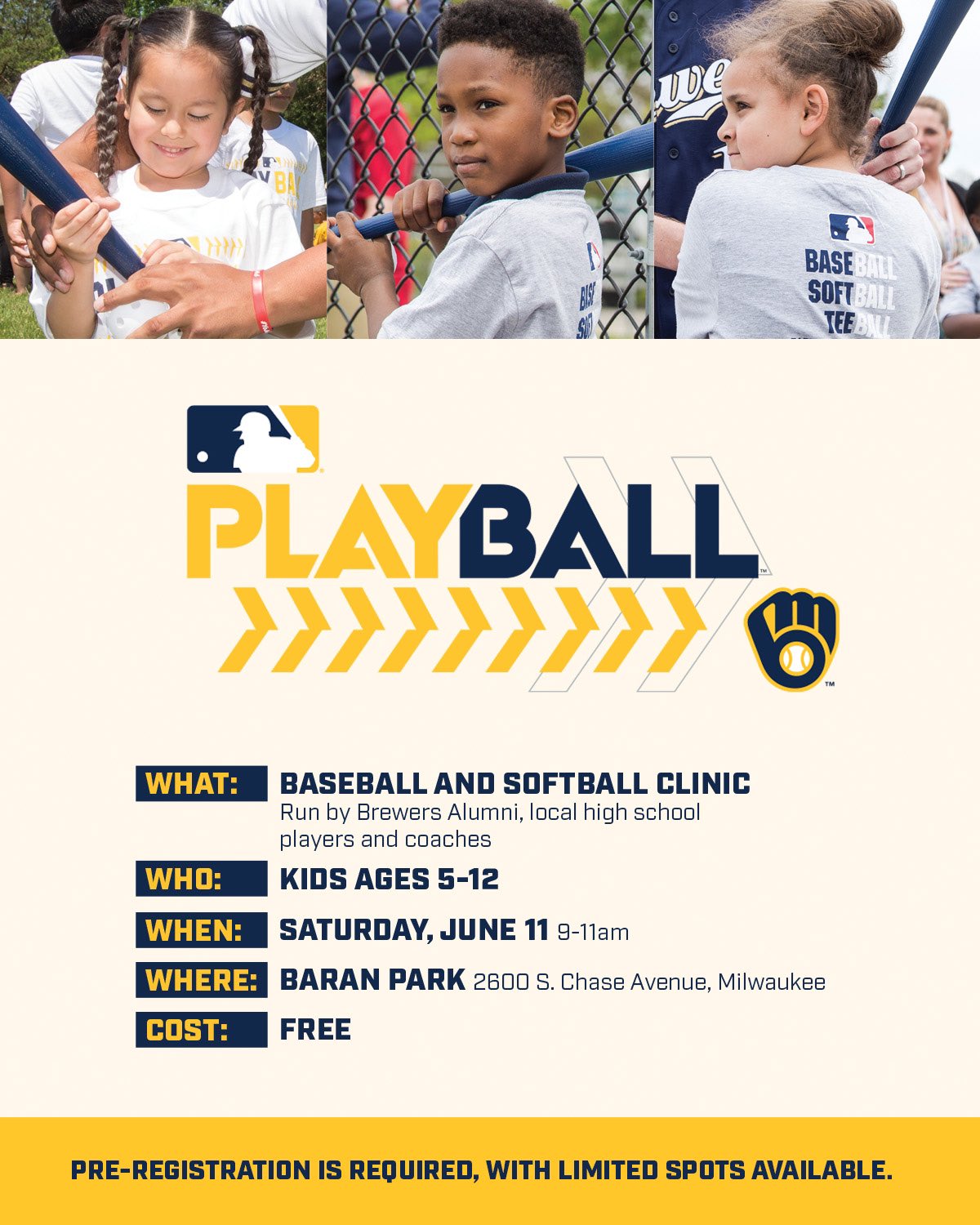 BASEBALL
SOFTBALL
TEEBALL

PLAYBALL

WHAT: BASEBALL AND SOFTBALL CLINIC
Run by Brewers Alumni, local high school players and coaches

WHO: KIDS AGES 5-12

WHEN: SATURDAY, JUNE 11 9-11am

WHERE: BARAN PARK 2600 S. Chase Avenue, Milwaukee

COST: FREE

PRE-REGISTRATION IS REQUIRED, WITH LIMITED SPOTS AVAILABLE.